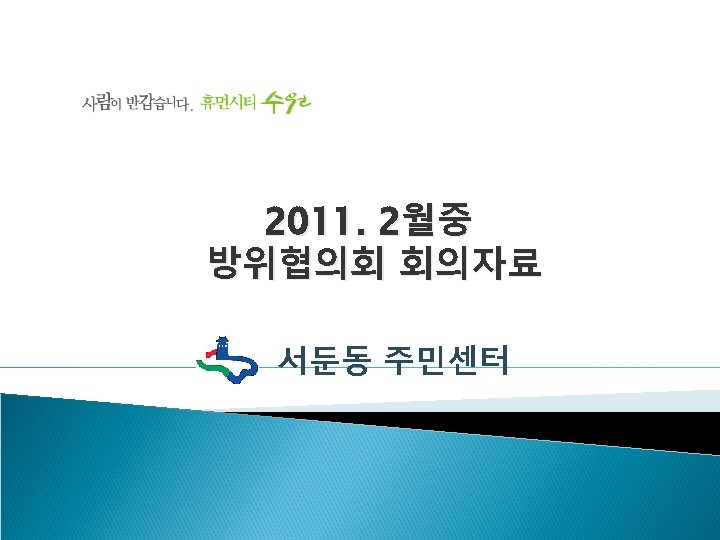 사람이 반갑습니다. 휴먼시티 수원

2011. 2월중
방위협의회 회의자료

서둔동 주민센터